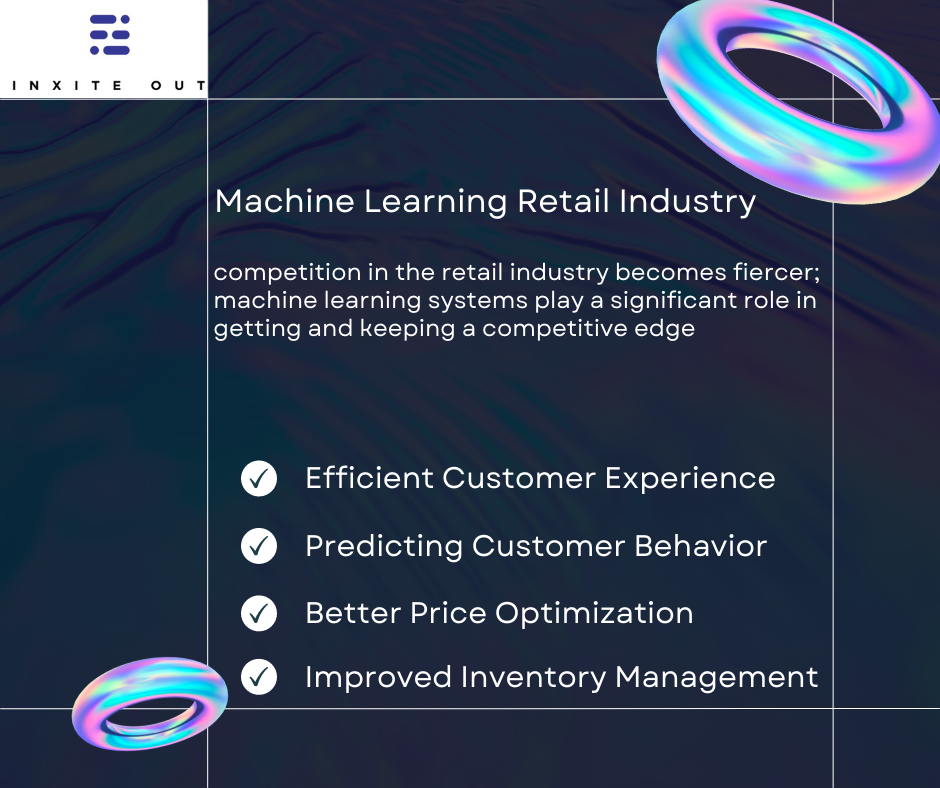 INXITE OUT

Machine Learning Retail Industry

competition in the retail industry becomes fiercer; machine learning systems play a significant role in getting and keeping a competitive edge

Efficient Customer Experience

Predicting Customer Behavior

Better Price Optimization

Improved Inventory Management